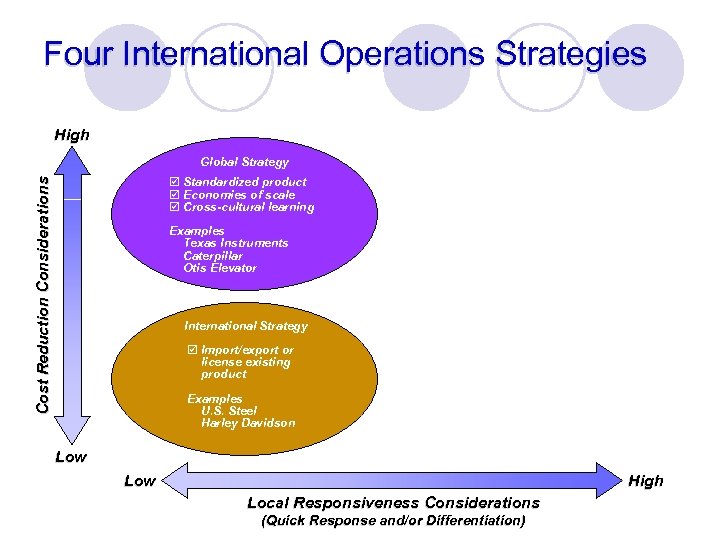 Four International Operations Strategies

High

Cost Reduction Considerations

Low

Global Strategy

☑ Standardized product
☑ Economies of scale
☑ Cross-cultural learning

Examples
Texas Instruments
Caterpillar
Otis Elevator

International Strategy

☑ Import/export or license existing product

Examples
U.S. Steel
Harley Davidson

Low

High

Local Responsiveness Considerations
(Quick Response and/or Differentiation)